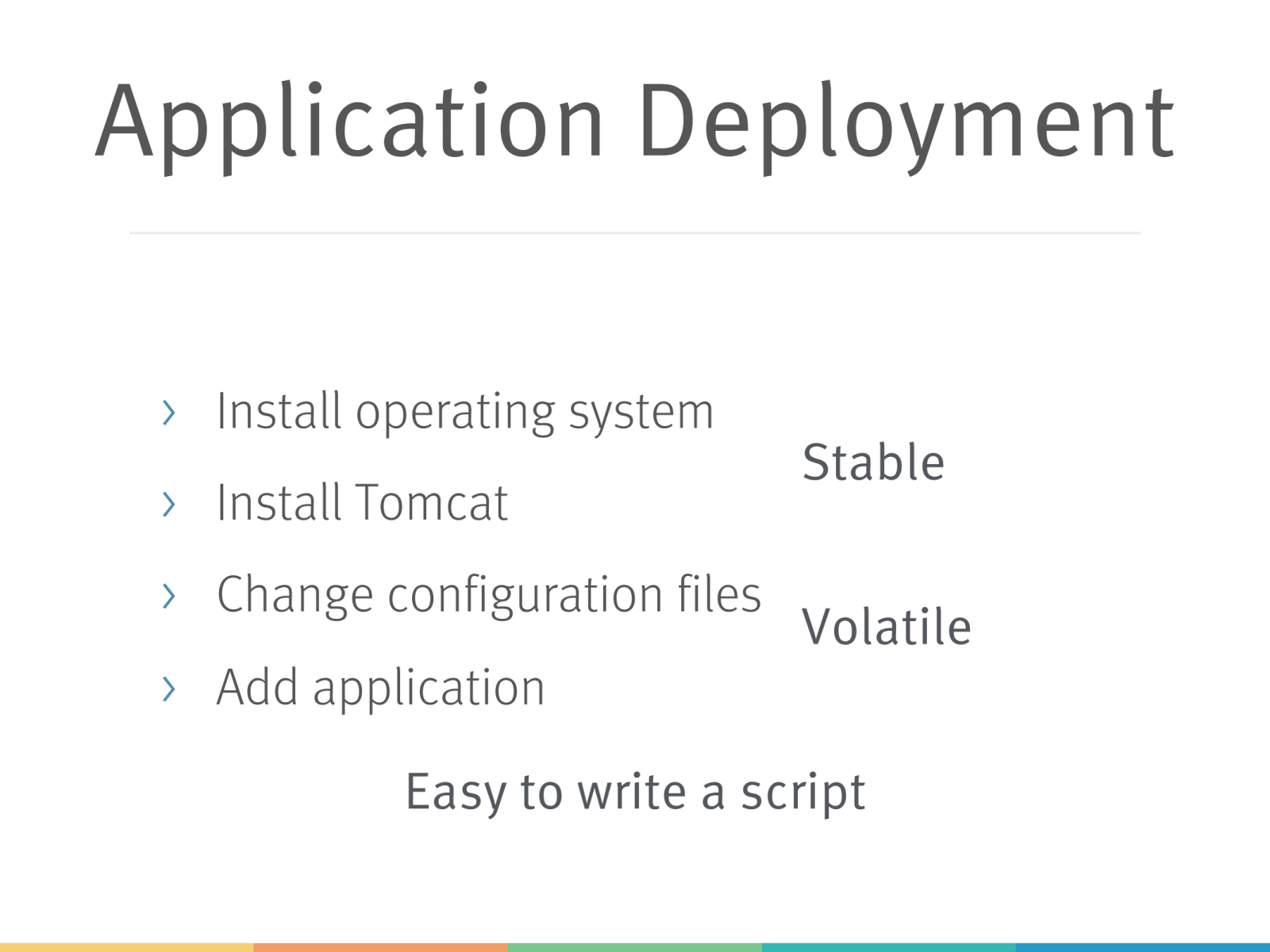 Application Deployment

› Install operating system

› Install Tomcat

› Change configuration files

› Add application

Stable

Volatile

Easy to write a script